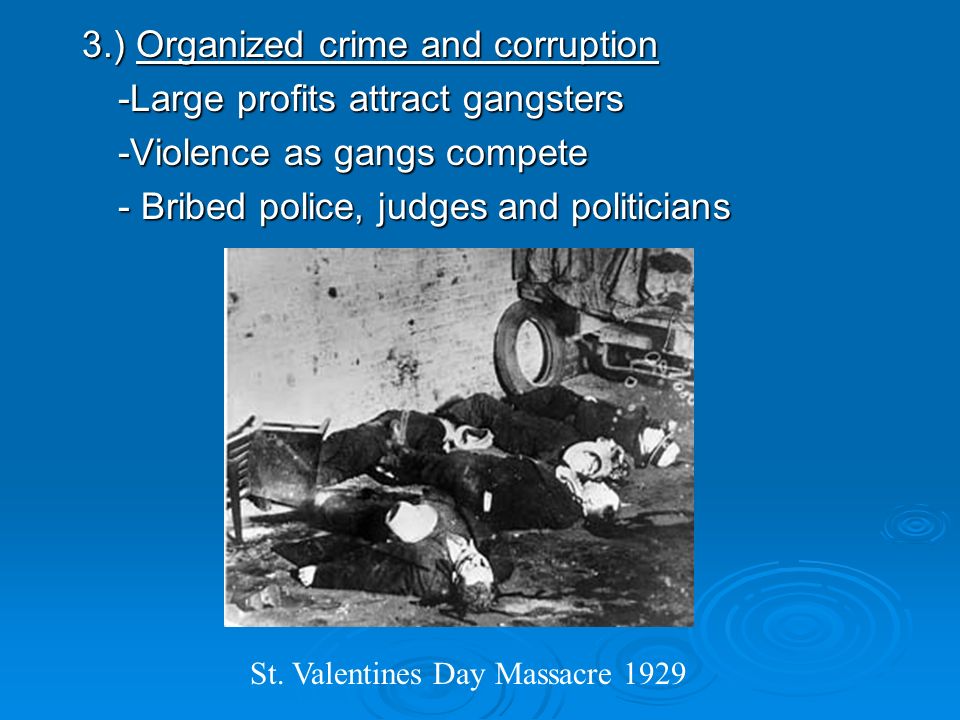 3.) Organized crime and corruption

-Large profits attract gangsters

-Violence as gangs compete

- Bribed police, judges and politicians

St. Valentines Day Massacre 1929